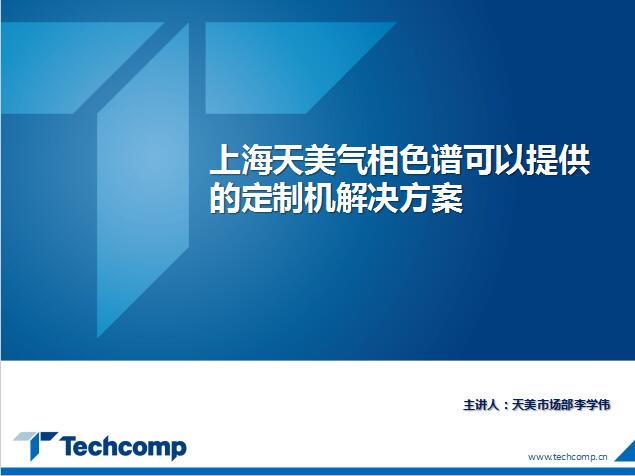 上海天美气相色谱可以提供的定制机解决方案

主讲人：天美市场部李学伟

Techcomp

www.techcomp.cn